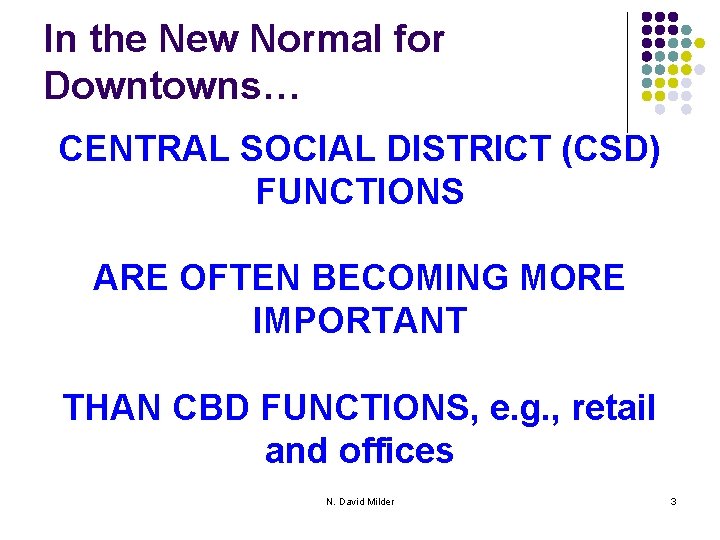 In the New Normal for Downtowns…

CENTRAL SOCIAL DISTRICT (CSD) FUNCTIONS

ARE OFTEN BECOMING MORE IMPORTANT

THAN CBD FUNCTIONS, e.g., retail and offices

N. David Milder

3